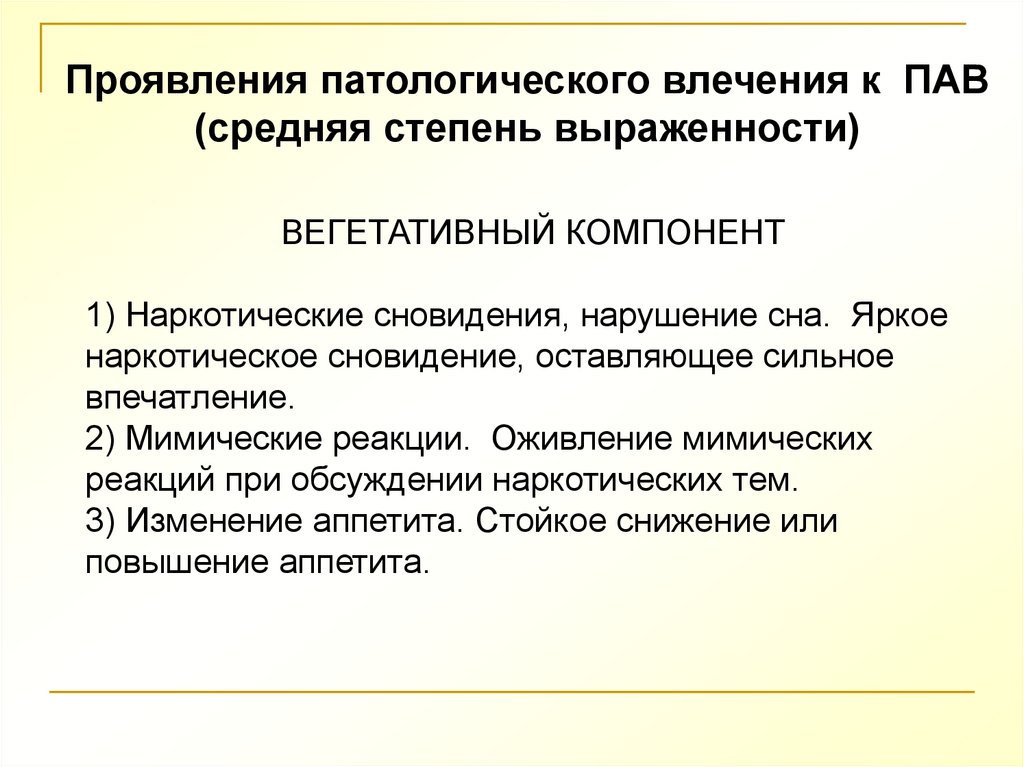 Проявления патологического влечения к ПАВ (средняя степень выраженности)

ВЕГЕТАТИВНЫЙ КОМПОНЕНТ

1) Наркотические сновидения, нарушение сна. Яркое наркотическое сновидение, оставляющее сильное впечатление.
2) Мимические реакции. Оживление мимических реакций при обсуждении наркотических тем.
3) Изменение аппетита. Стойкое снижение или повышение аппетита.